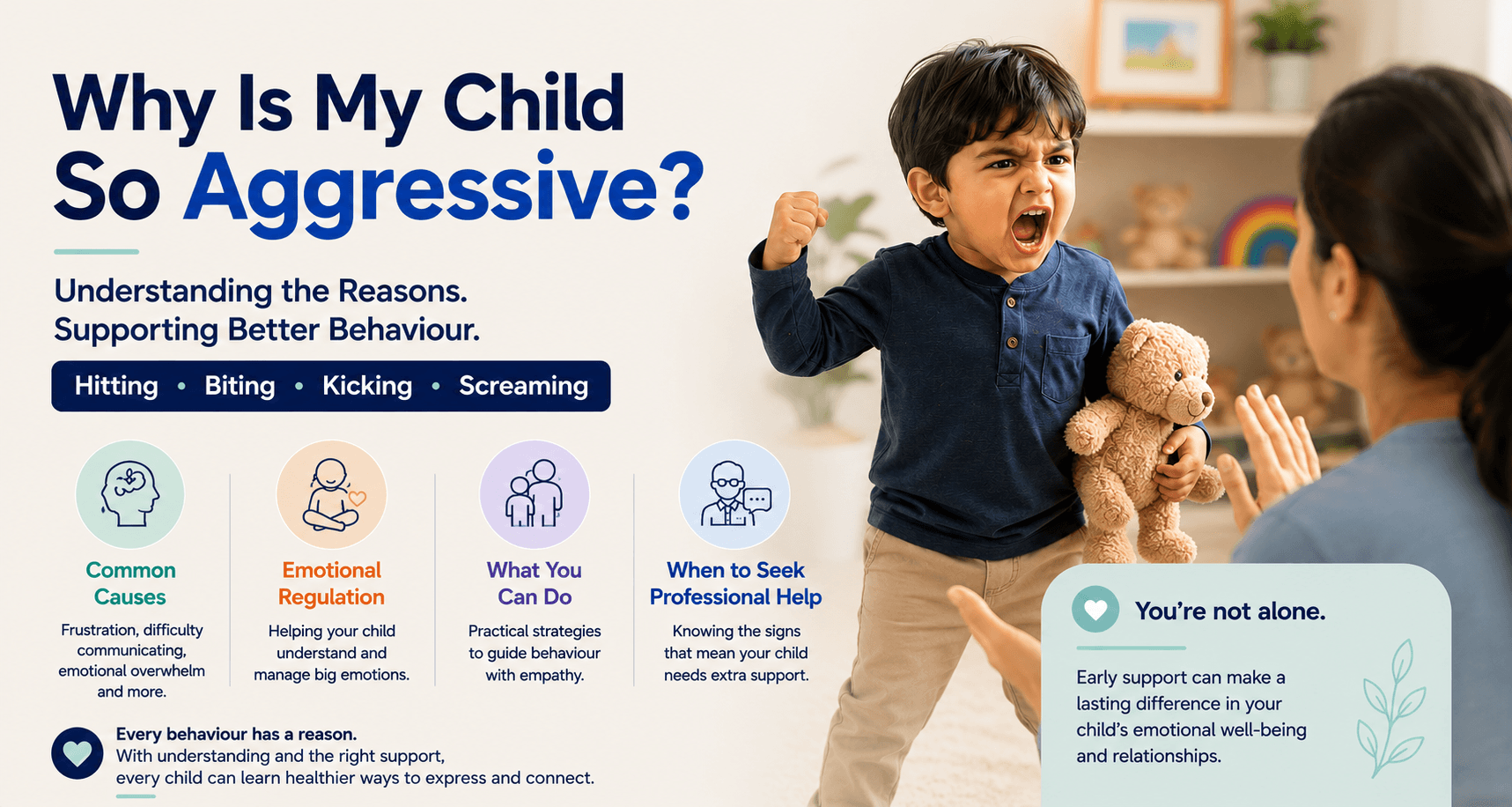 Why Is My Child So Aggressive?

Understanding the Reasons. Supporting Better Behaviour.

Hitting • Biting • Kicking • Screaming

Common Causes

Frustration, difficulty communicating, emotional overwhelm and more.

Emotional Regulation

Helping your child understand and manage big emotions.

What You Can Do

Practical strategies to guide behaviour with empathy.

When to Seek Professional Help

Knowing the signs that mean your child needs extra support.

Every behaviour has a reason.
With understanding and the right support, every child can learn healthier ways to express and connect.

You're not alone.

Early support can make a lasting difference in your child's emotional well-being and relationships.